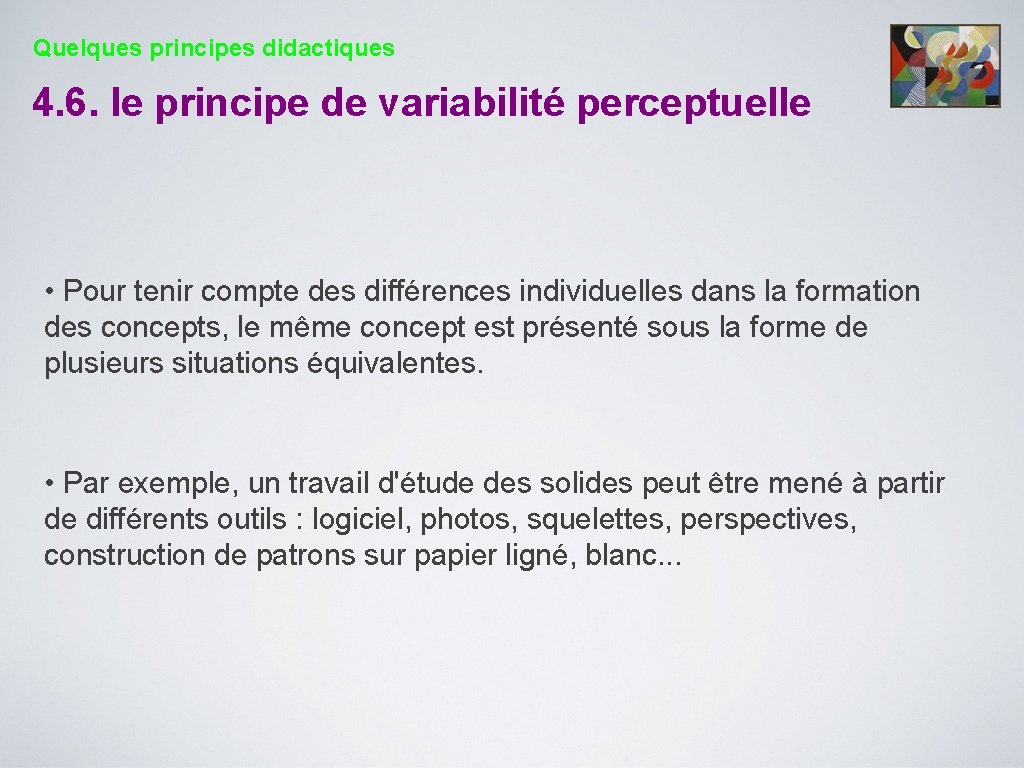 Quelques principes didactiques

4.6. le principe de variabilité perceptuelle

• Pour tenir compte des différences individuelles dans la formation des concepts, le même concept est présenté sous la forme de plusieurs situations équivalentes.

• Par exemple, un travail d'étude des solides peut être mené à partir de différents outils : logiciel, photos, squelettes, perspectives, construction de patrons sur papier ligné, blanc...